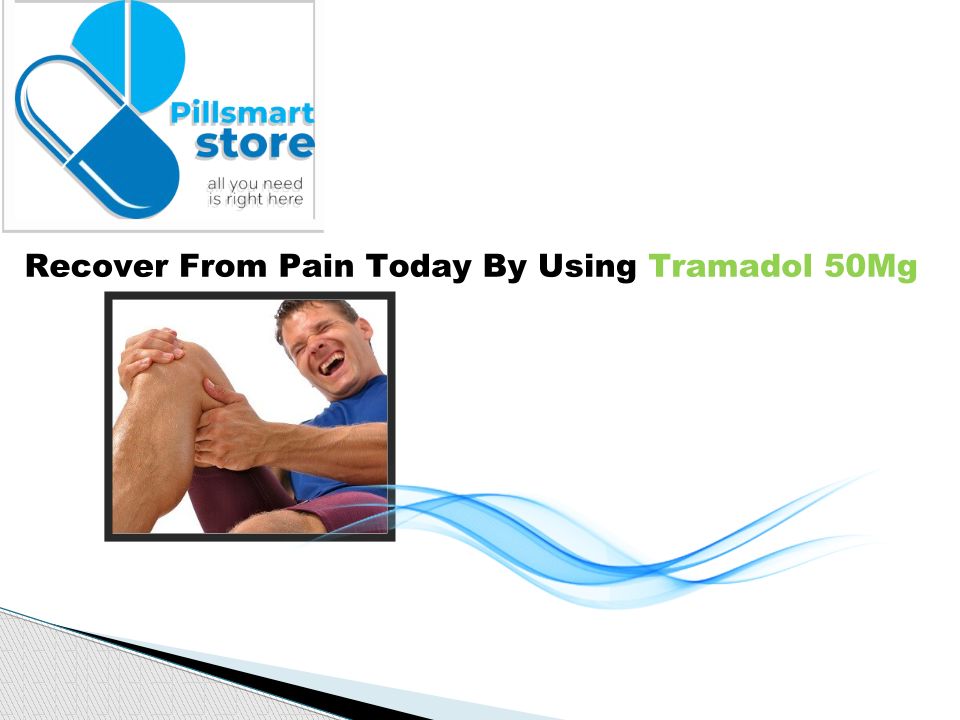 Pillsmart store
all you need is right here

Recover From Pain Today By Using Tramadol 50Mg